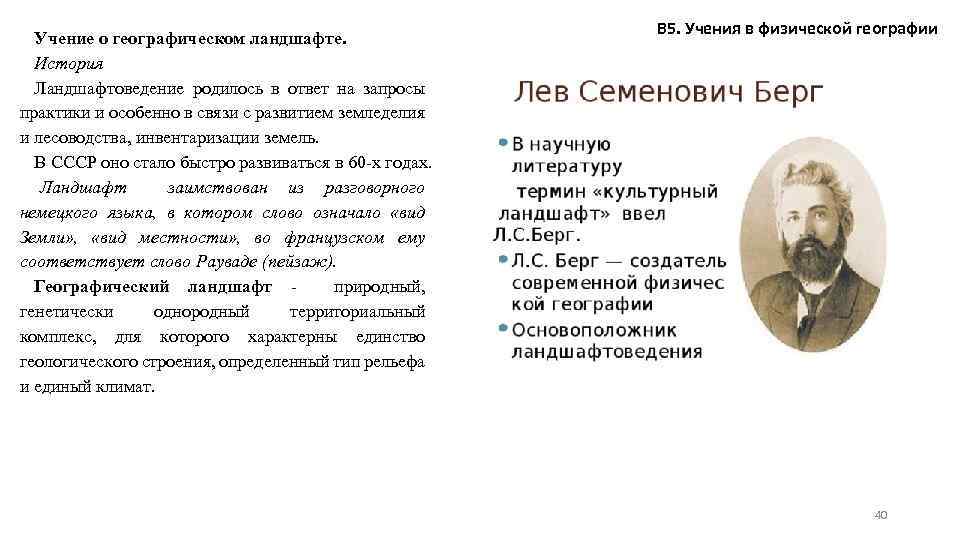 Учение о географическом ландшафте.

История

Ландшафтоведение родилось в ответ на запросы практики и особенно в связи с развитием земледелия и лесоводства, инвентаризации земель.

В СССР оно стало быстро развиваться в 60-х годах.

Ландшафт заимствован из разговорного немецкого языка, в котором слово означало «вид Земли», «вид местности», во французском ему соответствует слово Раувade (пейзаж).

Географический ландшафт - природный, генетически однородный территориальный комплекс, для которого характерны единство геологического строения, определенный тип рельефа и единый климат.

В5. Учения в физической географии

Лев Семенович Берг

• В научную литературу термин «культурный ландшафт» ввел Л.С.Берг.
• Л.С. Берг — создатель современной физичес кой географии
• Основоположник ландшафтоведения

40